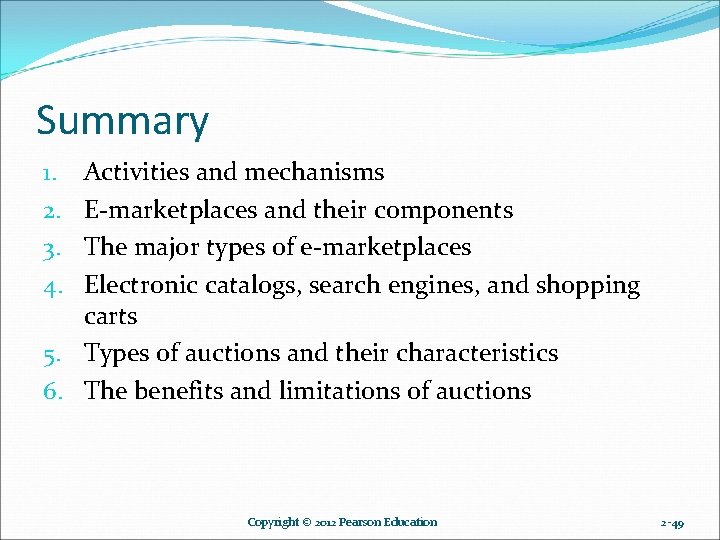 Summary

1. Activities and mechanisms
2. E-marketplaces and their components
3. The major types of e-marketplaces
4. Electronic catalogs, search engines, and shopping carts
5. Types of auctions and their characteristics
6. The benefits and limitations of auctions

Copyright © 2012 Pearson Education

2-49